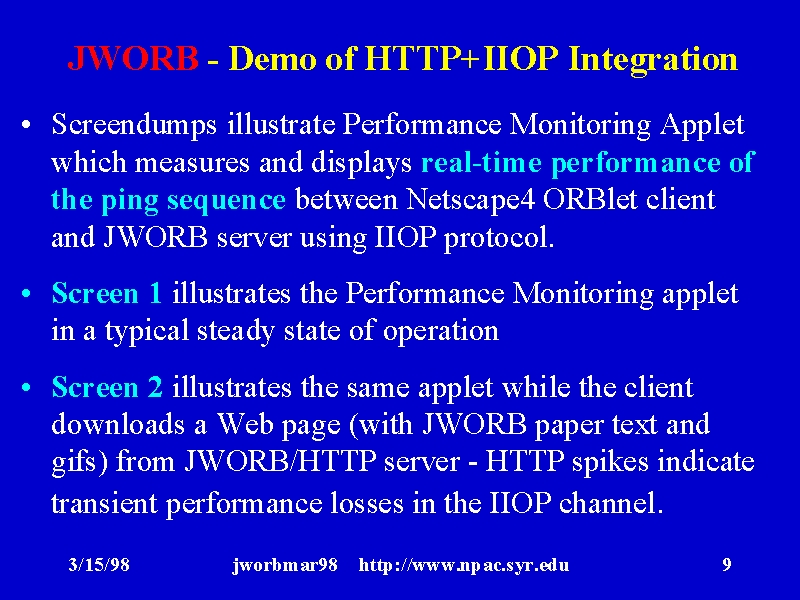 JWORB - Demo of HTTP+IIOP Integration

• Screendumps illustrate Performance Monitoring Applet which measures and displays real-time performance of the ping sequence between Netscape4 ORBlet client and JWORB server using IIOP protocol.

• Screen 1 illustrates the Performance Monitoring applet in a typical steady state of operation

• Screen 2 illustrates the same applet while the client downloads a Web page (with JWORB paper text and gifs) from JWORB/HTTP server - HTTP spikes indicate transient performance losses in the IIOP channel.

3/15/98 jworbmar98 http://www.npac.syr.edu 9